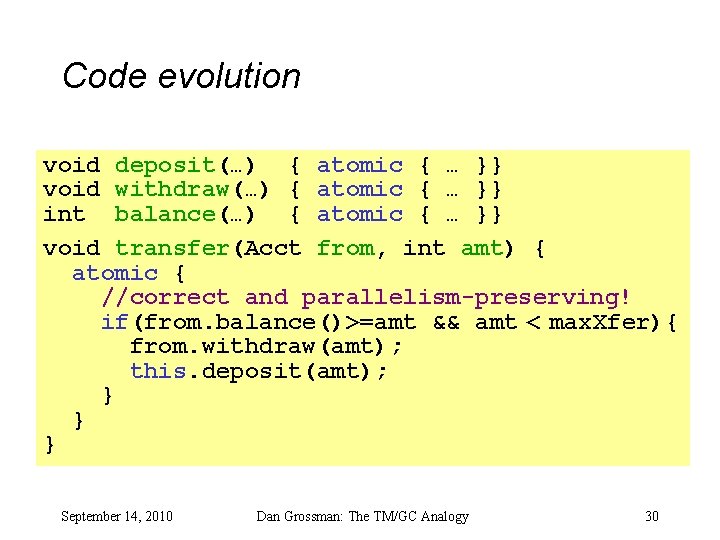 Code evolution

void deposit(…)  { atomic { … }}
void withdraw(…) { atomic { … }}
int  balance(…)  { atomic { … }}

void transfer(Acct from, int amt) {
  atomic {
    //correct and parallelism-preserving!
    if(from.balance()>=amt && amt < maxXfer){
      from.withdraw(amt);
      this.deposit(amt);
    }
  }
}

September 14, 2010 Dan Grossman: The TM/GC Analogy 30